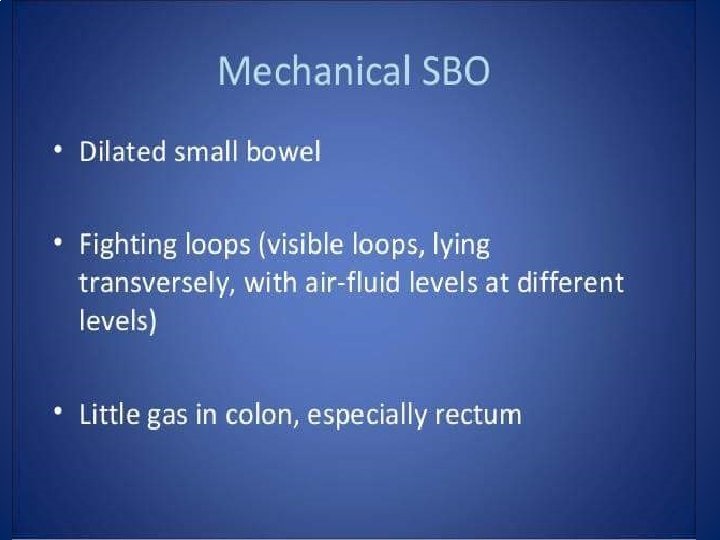 Mechanical SBO

• Dilated small bowel

• Fighting loops (visible loops, lying transversely, with air-fluid levels at different levels)

• Little gas in colon, especially rectum